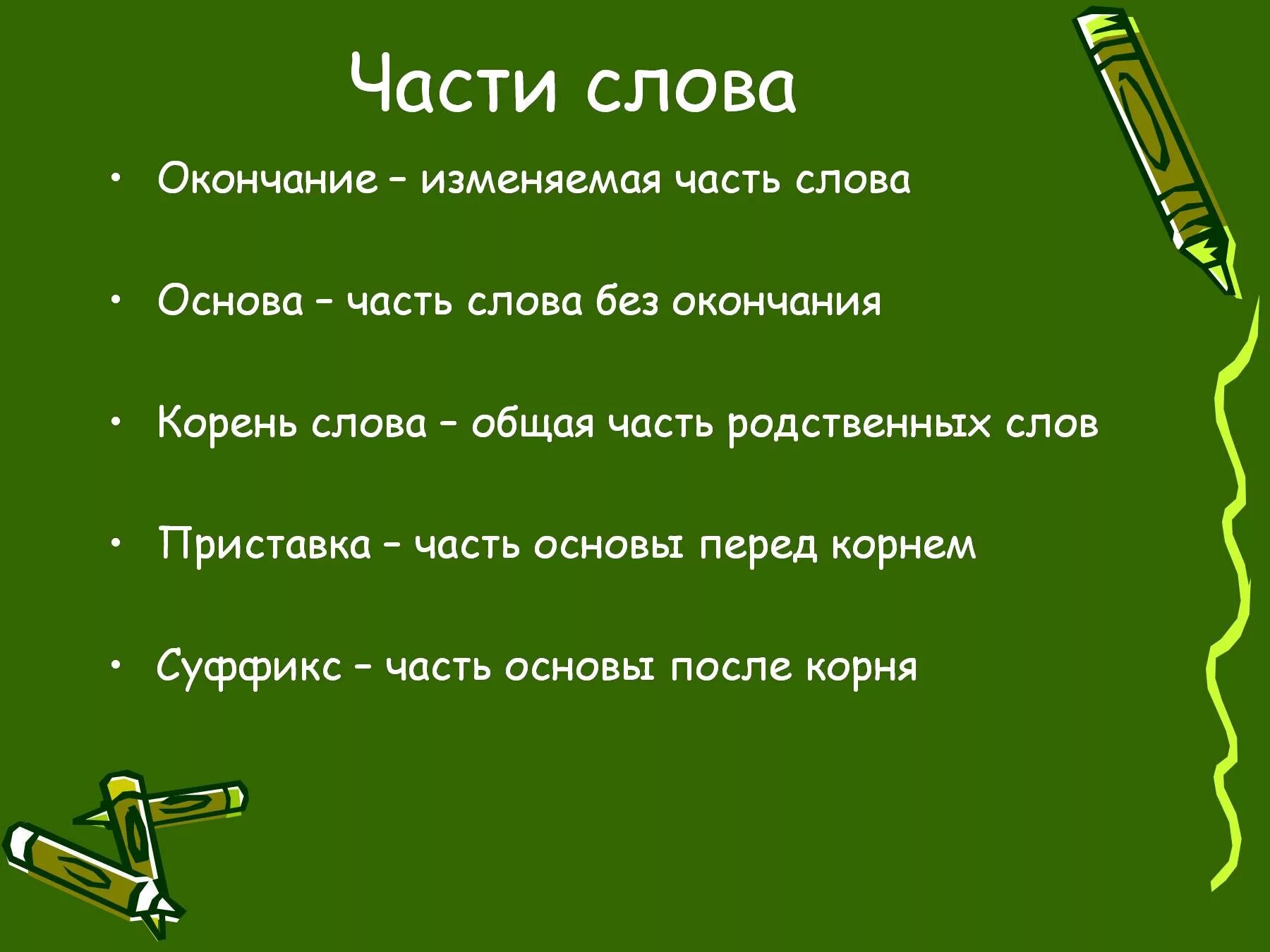 Части слова

• Окончание – изменяемая часть слова

• Основа – часть слова без окончания

• Корень слова – общая часть родственных слов

• Приставка – часть основы перед корнем

• Суффикс – часть основы после корня